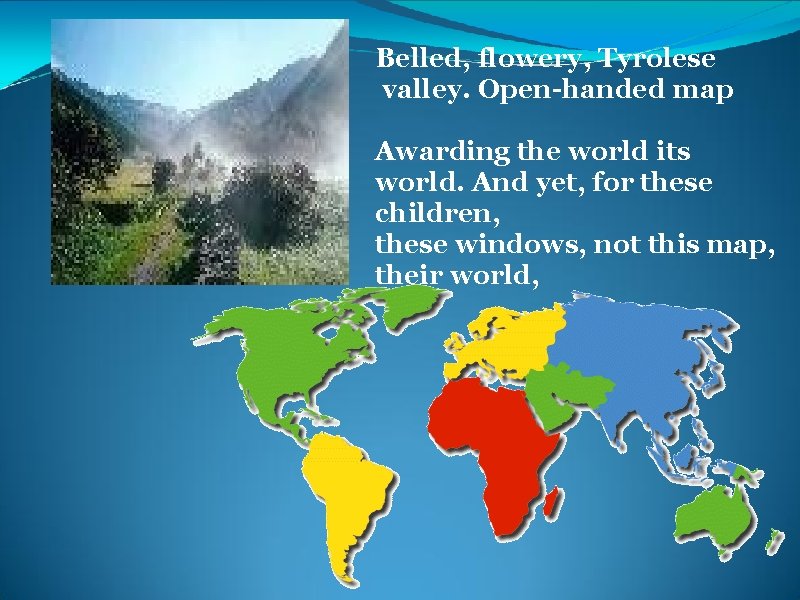 Belled, flowery, Tyrolese valley. Open-handed map

Awarding the world its world. And yet, for these children,
these windows, not this map, their world,